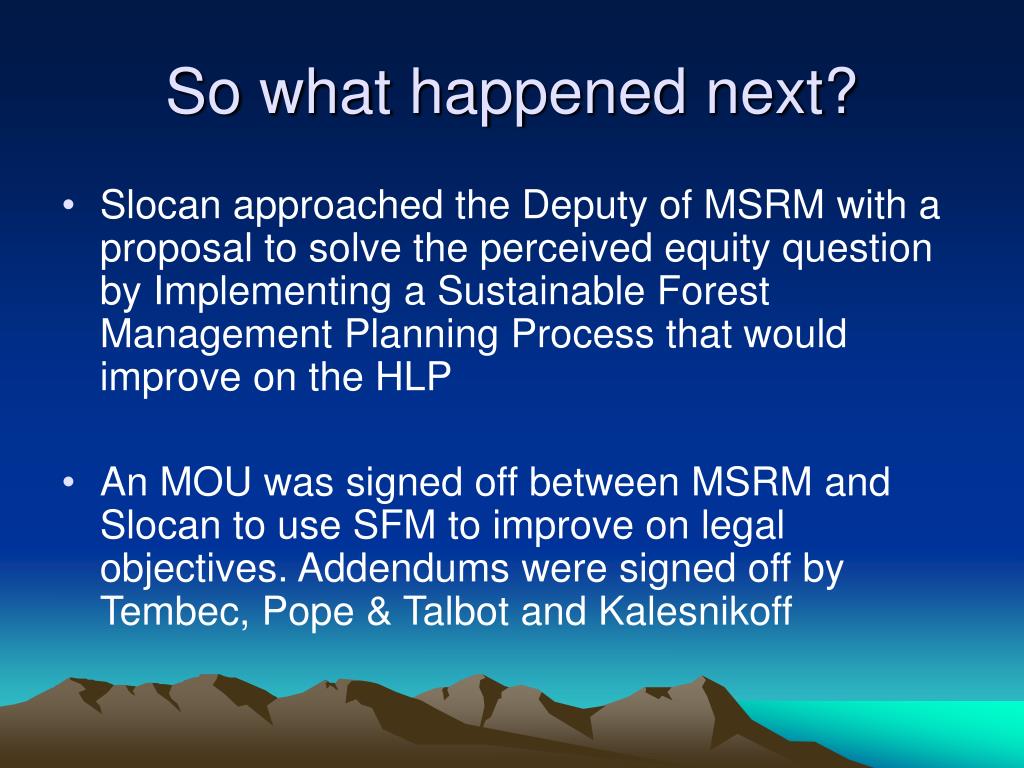 So what happened next?

• Slocan approached the Deputy of MSRM with a proposal to solve the perceived equity question by Implementing a Sustainable Forest Management Planning Process that would improve on the HLP

• An MOU was signed off between MSRM and Slocan to use SFM to improve on legal objectives. Addendums were signed off by Tembec, Pope & Talbot and Kalesnikoff